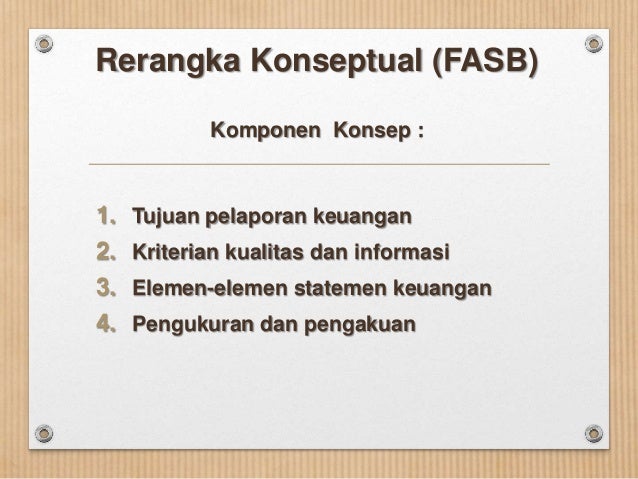 Rerangka Konseptual (FASB)

Komponen Konsep :

1. Tujuan pelaporan keuangan
2. Kriterian kualitas dan informasi
3. Elemen-elemen statemen keuangan
4. Pengukuran dan pengakuan